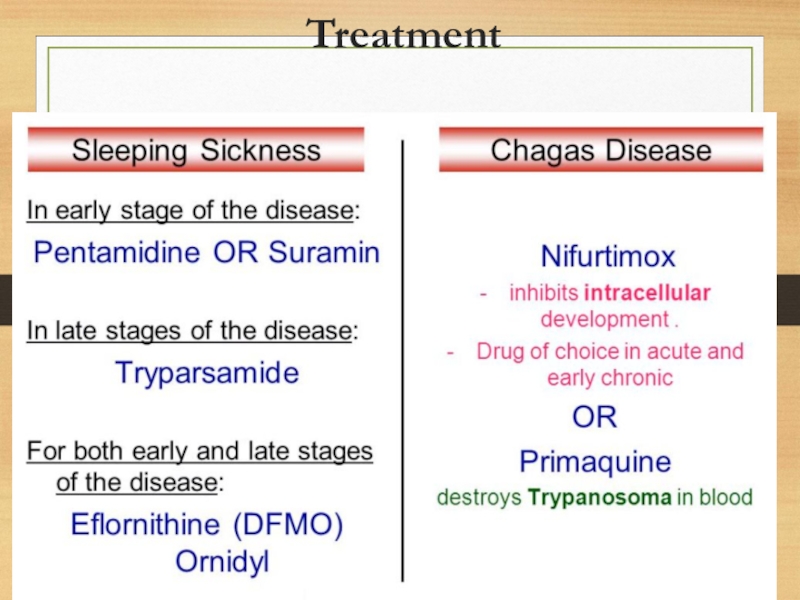 Treatment

Sleeping Sickness

In early stage of the disease:

Pentamidine OR Suramin

In late stages of the disease:

Tryparsamide

For both early and late stages of the disease:

Eflornithine (DFMO)
Ornidyl

Chagas Disease

Nifurtimox

- inhibits intracellular development .
- Drug of choice in acute and early chronic

OR

Primaquine

destroys Trypanosoma in blood